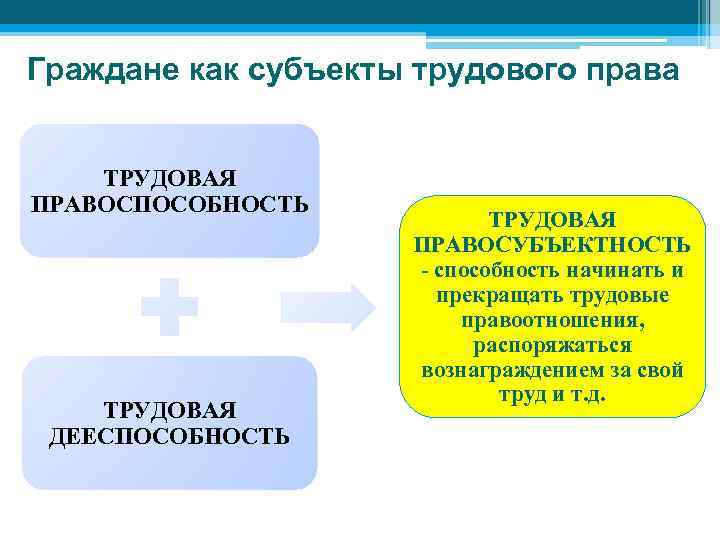 Граждане как субъекты трудового права

ТРУДОВАЯ ПРАВОСПОСОБНОСТЬ

ТРУДОВАЯ ДЕЕСПОСОБНОСТЬ

ТРУДОВАЯ ПРАВОСУБЪЕКТНОСТЬ - способность начинать и прекращать трудовые правоотношения, распоряжаться вознаграждением за свой труд и т.д.